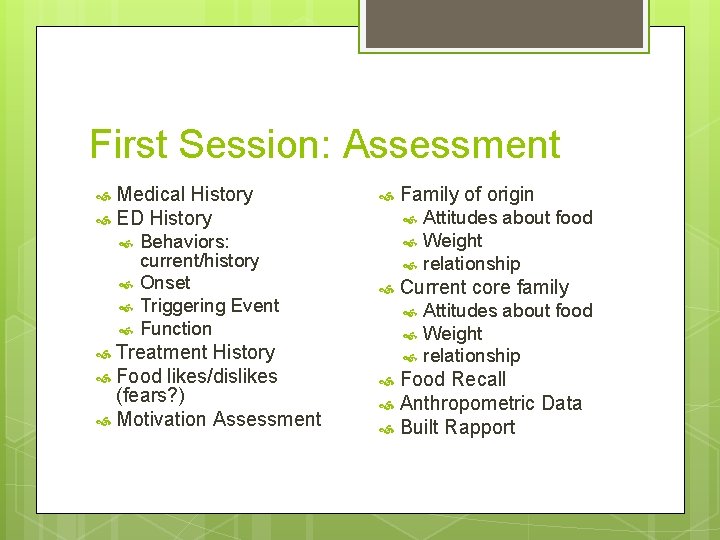 First Session: Assessment

Medical History
ED History
Behaviors: current/history
Onset
Triggering Event
Function
Treatment History
Food likes/dislikes (fears?)
Motivation Assessment

Family of origin
Attitudes about food
Weight
relationship
Current core family
Attitudes about food
Weight
relationship
Food Recall
Anthropometric Data
Built Rapport